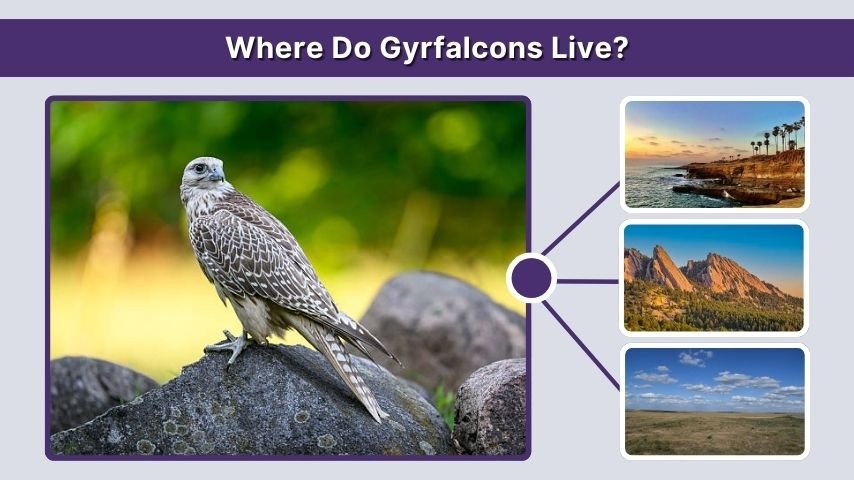 Where Do Gyrfalcons Live?